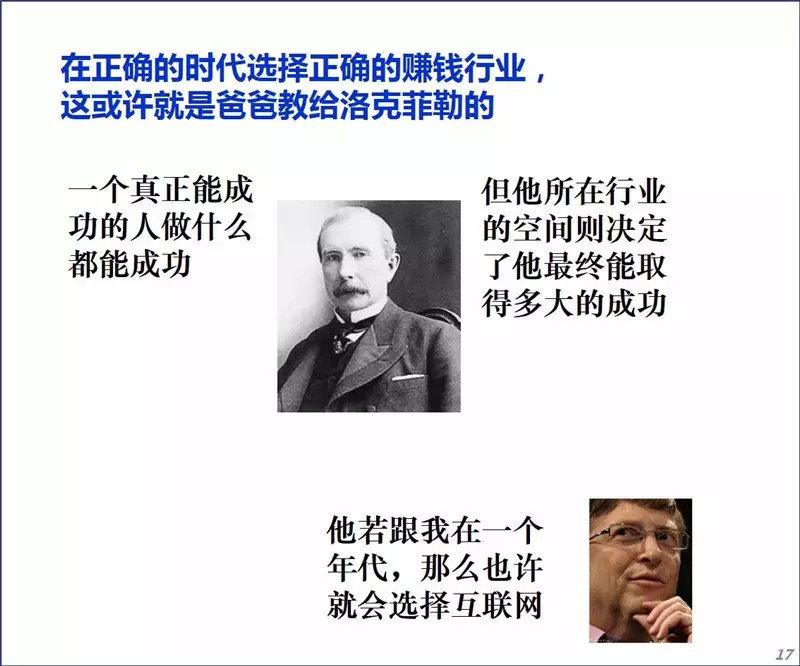 在正确的时代选择正确的赚钱行业，这或许就是爸爸教给洛克菲勒的

一个真正能成功的人做什么都能成功

但他所在行业的空间则决定了他最终能取得多大的成功

他若跟我在一个年代，那么也许就会选择互联网

17